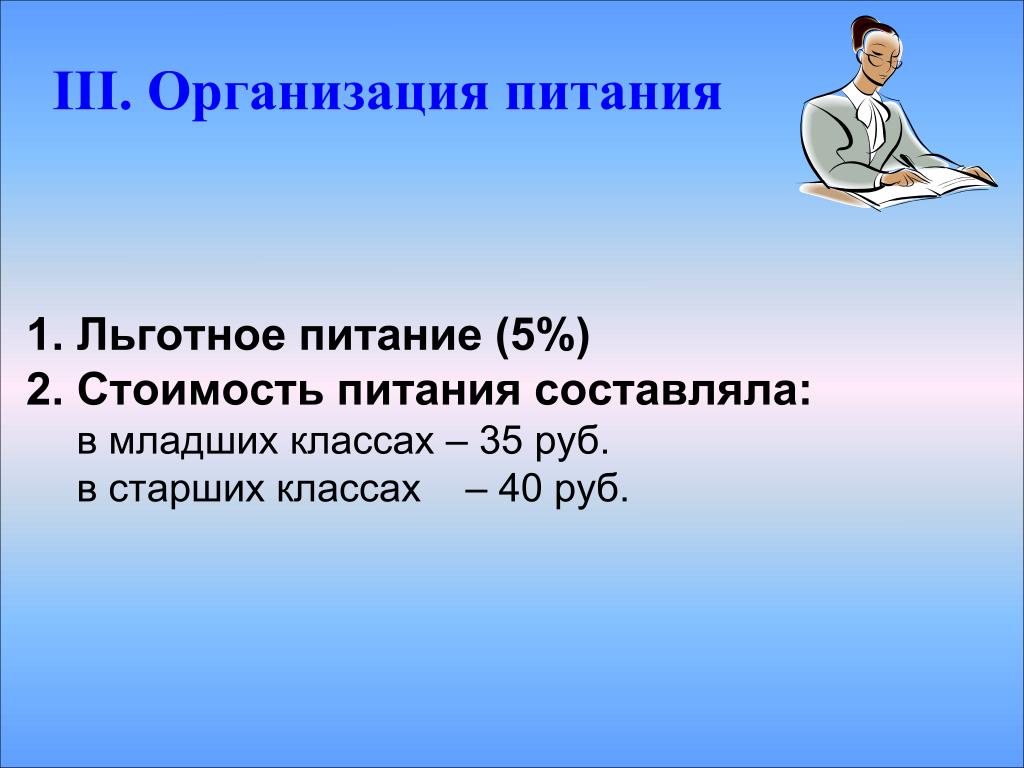 III. Организация питания

1. Льготное питание (5%)
2. Стоимость питания составляла:
в младших классах – 35 руб.
в старших классах – 40 руб.